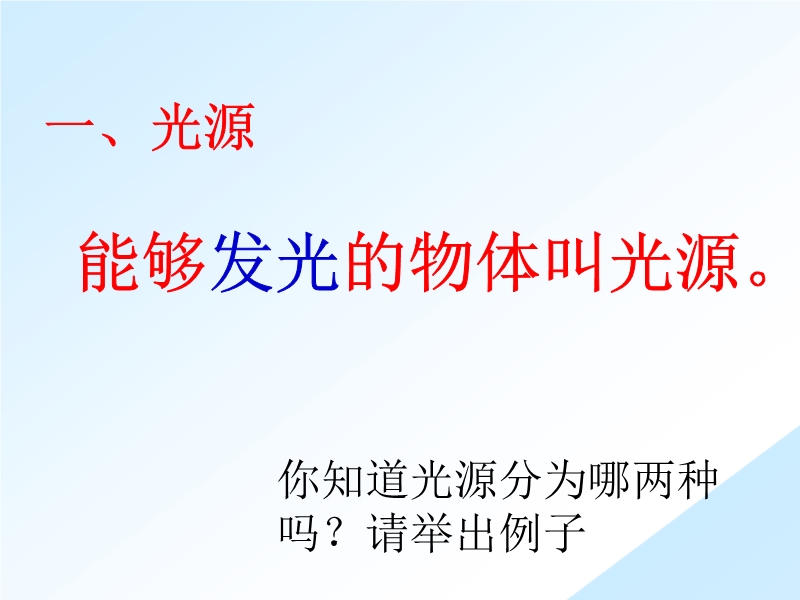 一、光源

能够发光的物体叫光源。

你知道光源分为哪两种吗？请举出例子